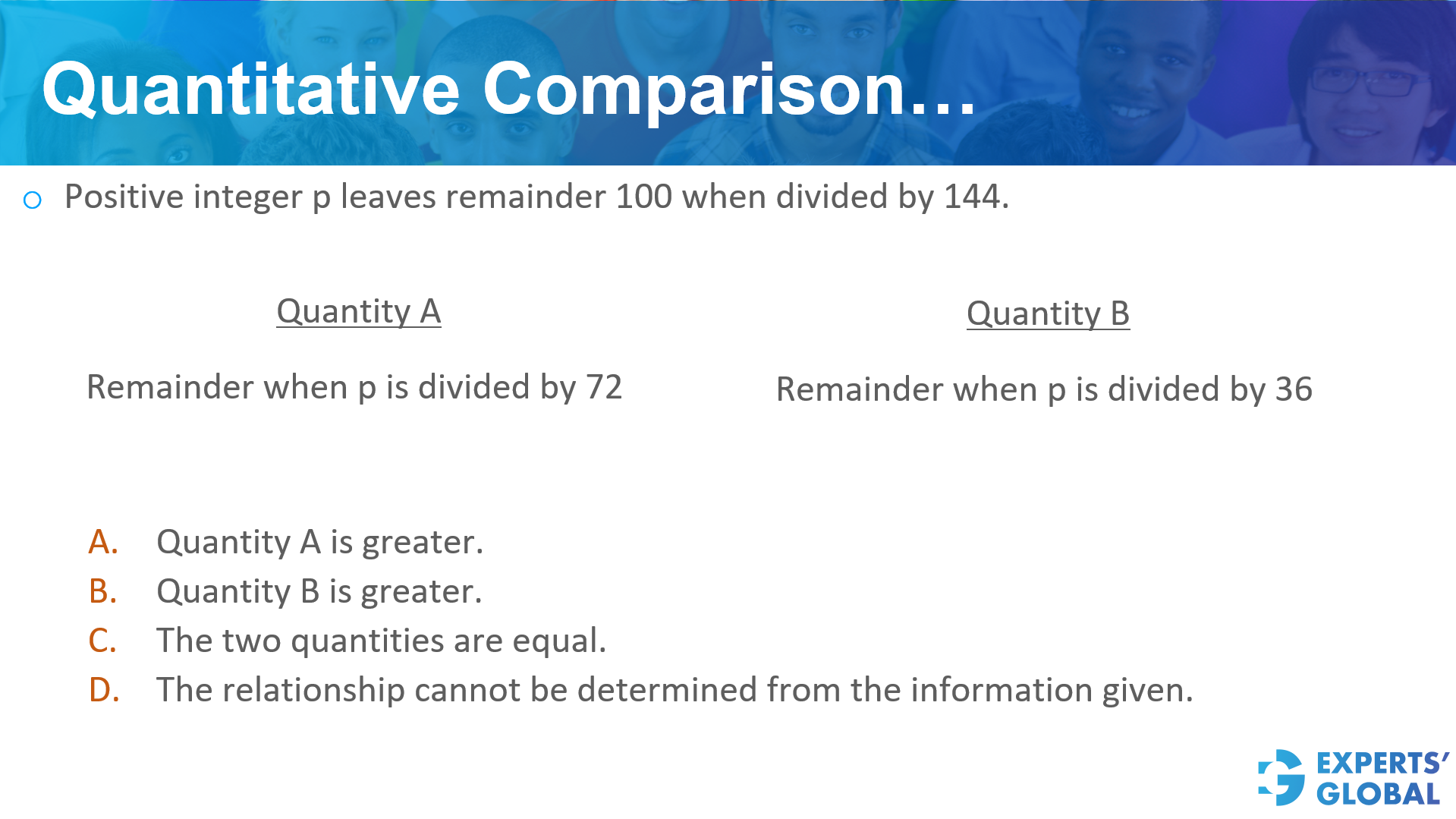 Quantitative Comparison…

Positive integer p leaves remainder 100 when divided by 144.

Quantity A

Remainder when p is divided by 72

Quantity B

Remainder when p is divided by 36

A. Quantity A is greater.
B. Quantity B is greater.
C. The two quantities are equal.
D. The relationship cannot be determined from the information given.

EXPERTS' GLOBAL